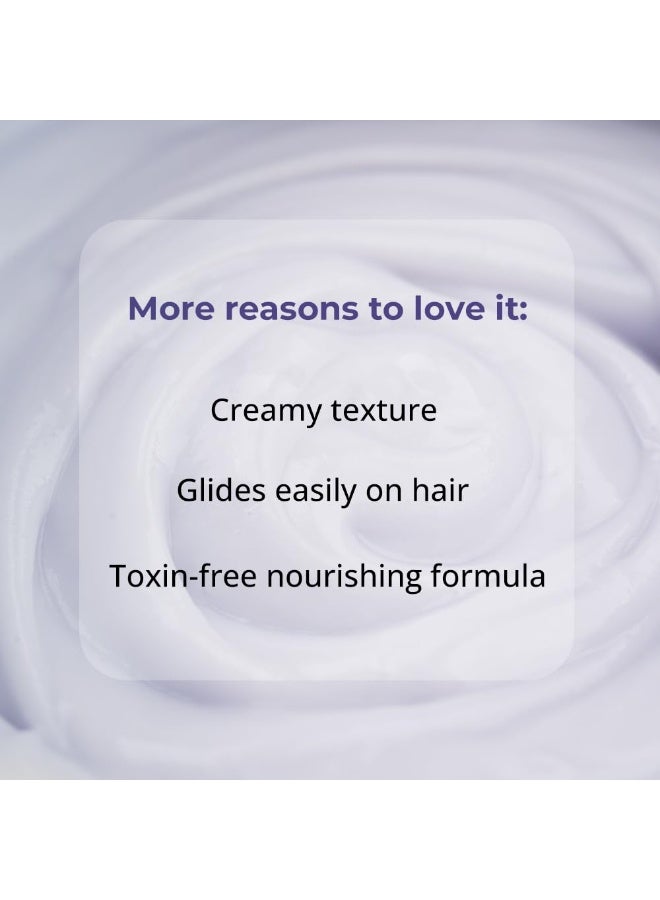 More reasons to love it:

Creamy texture

Glides easily on hair

Toxin-free nourishing formula